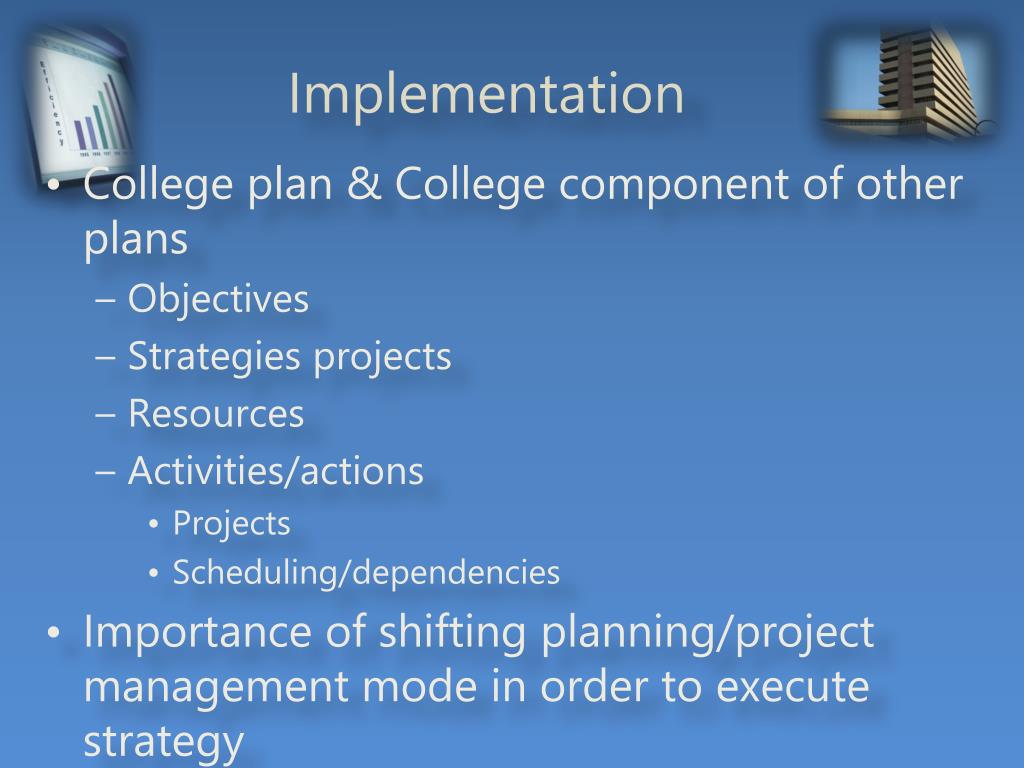 Efficiency

Implementation

• College plan & College component of other plans
– Objectives
– Strategies projects
– Resources
– Activities/actions
• Projects
• Scheduling/dependencies
• Importance of shifting planning/project management mode in order to execute strategy